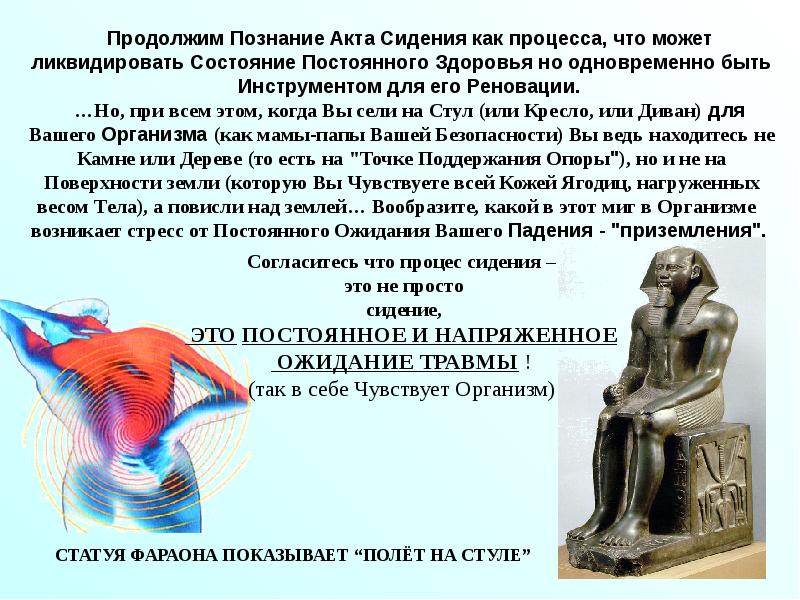 Продолжим Познание Акта Сидения как процесса, что может ликвидировать Состояние Постоянного Здоровья но одновременно быть Инструментом для его Реновации.

…Но, при всем этом, когда Вы сели на Стул (или Кресло, или Диван) для Вашего Организма (как мамы-папы Вашей Безопасности) Вы ведь находитесь не Камне или Дереве (то есть на "Точке Поддержания Опоры"), но и не на Поверхности земли (которую Вы Чувствуете всей Кожей Ягодиц, нагруженных весом Тела), а повисли над землей… Вообразите, какой в этот миг в Организме возникает стресс от Постоянного Ожидания Вашего Падения - "приземления".

Согласитесь что процес сидения – это не просто сидение,
ЭТО ПОСТОЯННОЕ И НАПРЯЖЕННОЕ ОЖИДАНИЕ ТРАВМЫ !
(так в себе Чувствует Организм)

СТАТУЯ ФАРАОНА ПОКАЗЫВАЕТ “ПОЛЁТ НА СТУЛЕ”